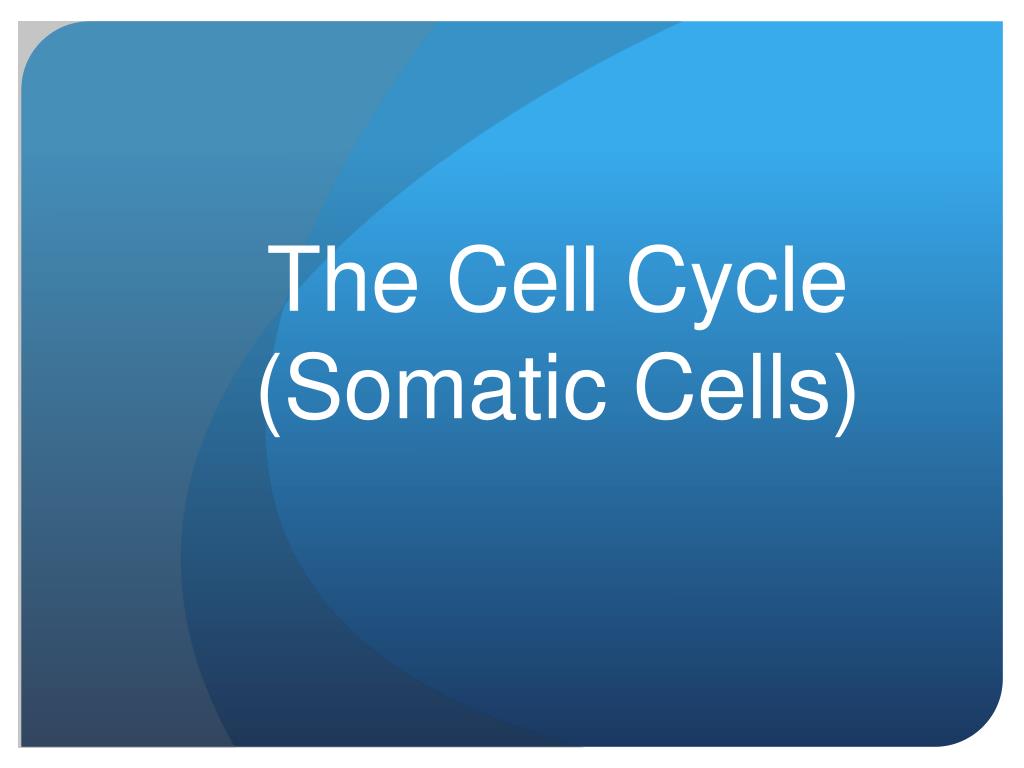 The Cell Cycle
(Somatic Cells)